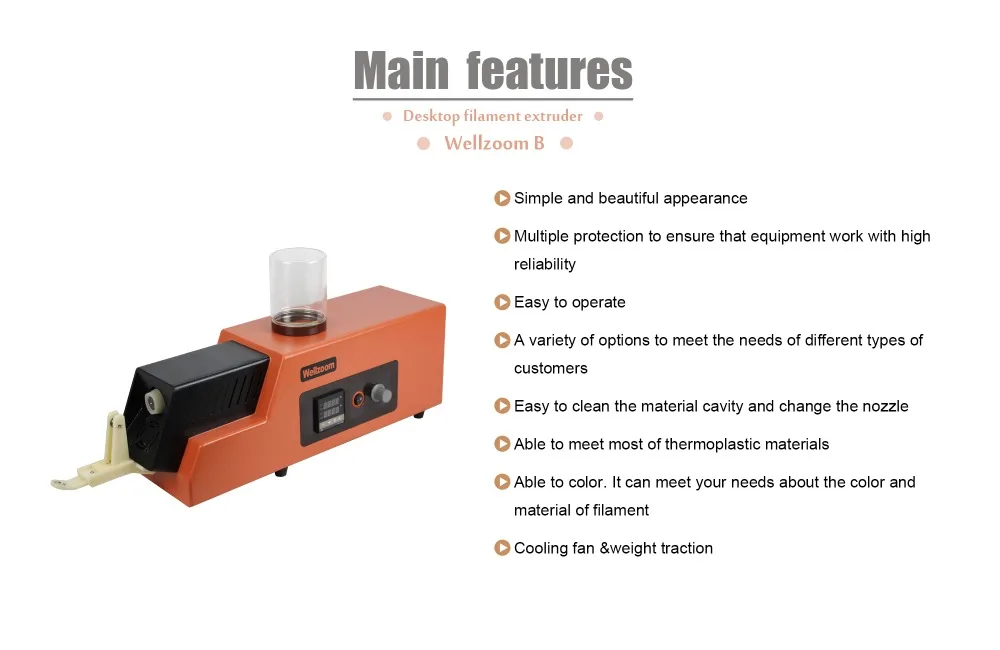 Main features

Desktop filament extruder

Wellzoom B

Wellzoom

Simple and beautiful appearance

Multiple protection to ensure that equipment work with high reliability

Easy to operate

A variety of options to meet the needs of different types of customers

Easy to clean the material cavity and change the nozzle

Able to meet most of thermoplastic materials

Able to color. It can meet your needs about the color and material of filament

Cooling fan &weight traction